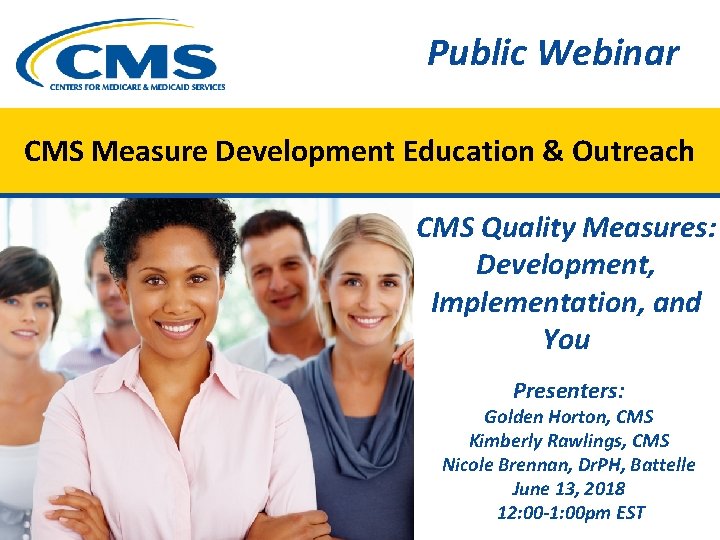 CMS
CENTERS FOR MEDICARE & MEDICAID SERVICES

Public Webinar

CMS Measure Development Education & Outreach

CMS Quality Measures: Development, Implementation, and You

Presenters:
Golden Horton, CMS
Kimberly Rawlings, CMS
Nicole Brennan, DrPH, Battelle
June 13, 2018
12:00-1:00pm EST